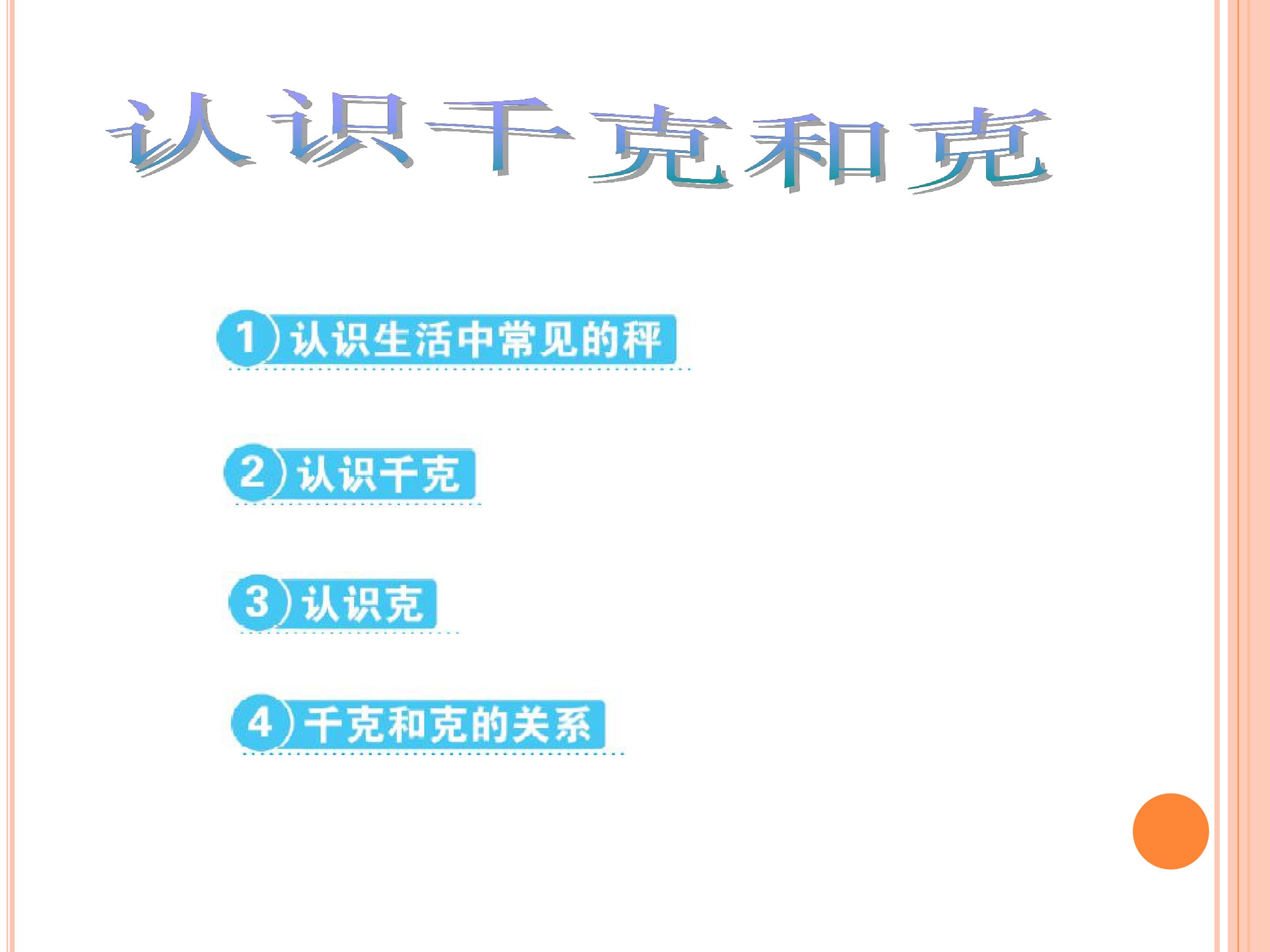 认识千克和克

1 认识生活中常见的秤

2 认识千克

3 认识克

4 千克和克的关系